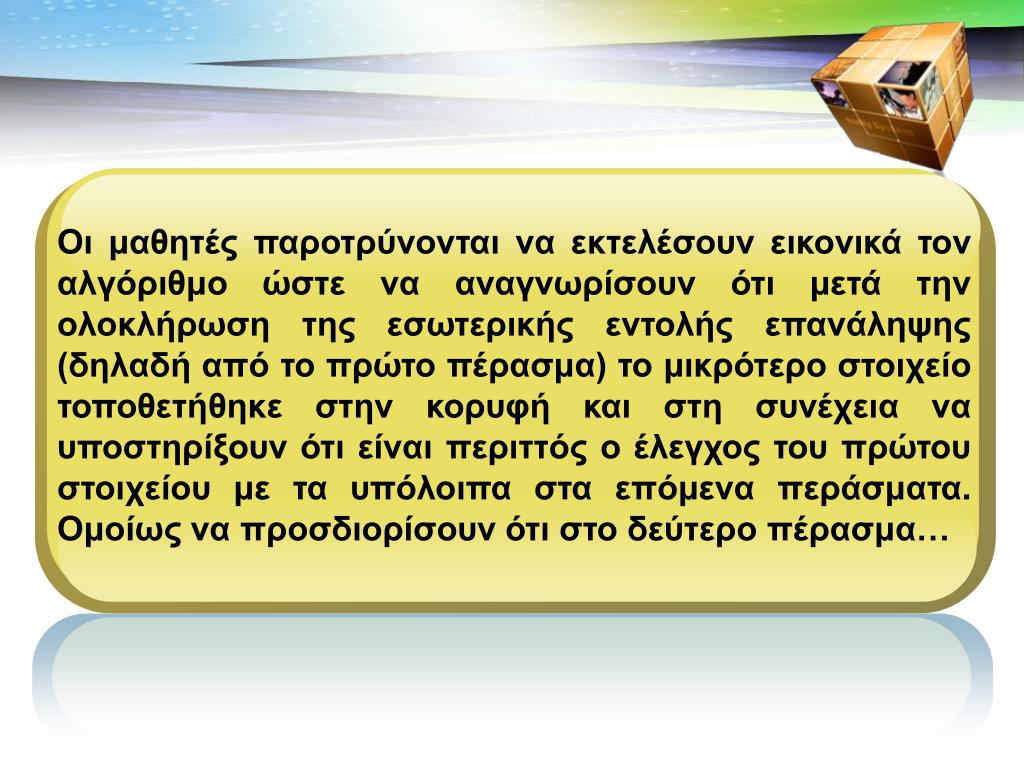 Οι μαθητές παροτρύνονται να εκτελέσουν εικονικά τον αλγόριθμο ώστε να αναγνωρίσουν ότι μετά την ολοκλήρωση της εσωτερικής εντολής επανάληψης (δηλαδή από το πρώτο πέρασμα) το μικρότερο στοιχείο τοποθετήθηκε στην κορυφή και στη συνέχεια να υποστηρίξουν ότι είναι περιττός ο έλεγχος του πρώτου στοιχείου με τα υπόλοιπα στα επόμενα περάσματα. Ομοίως να προσδιορίσουν ότι στο δεύτερο πέρασμα…